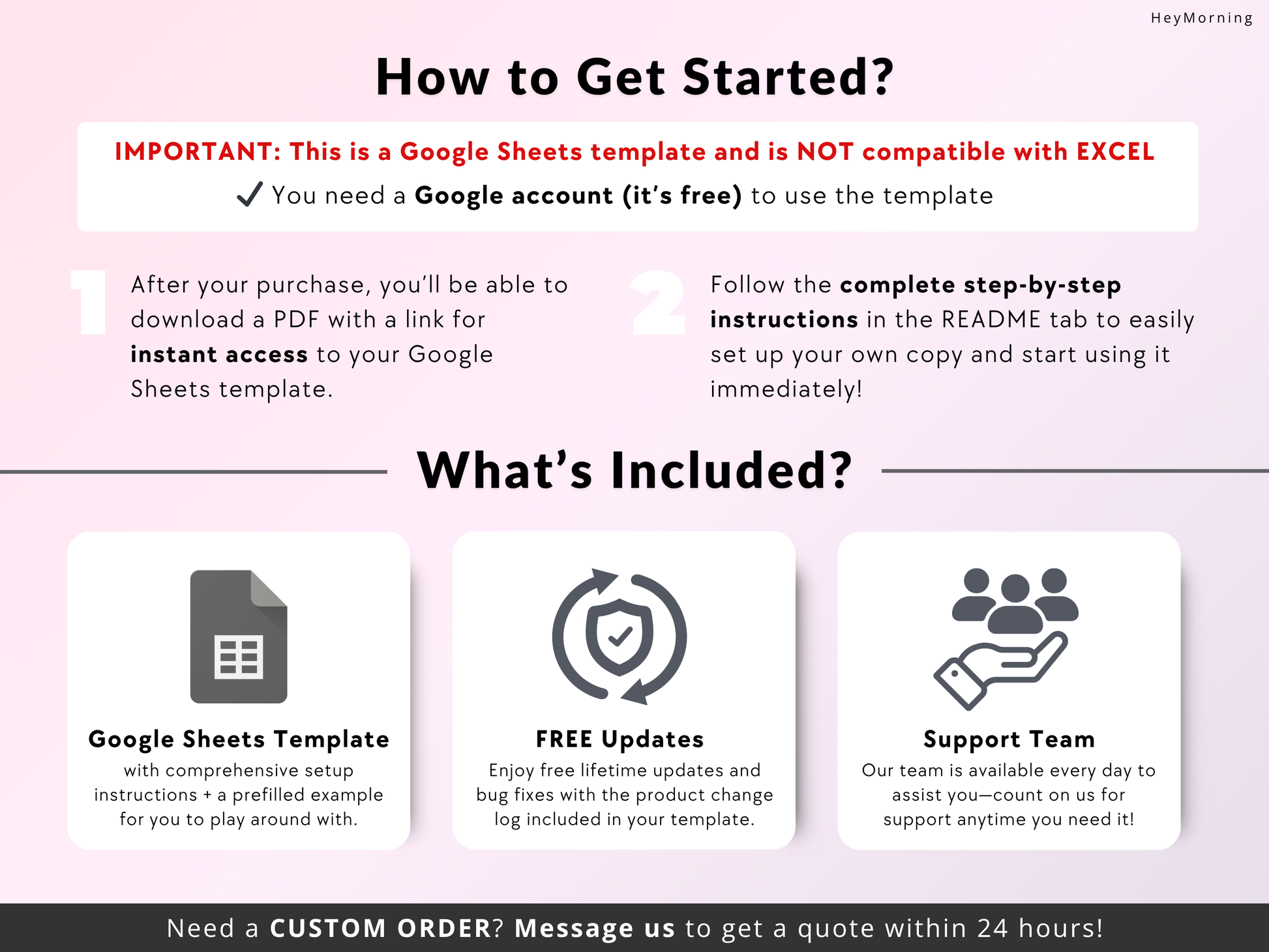 HeyMorning

How to Get Started?

IMPORTANT: This is a Google Sheets template and is NOT compatible with EXCEL

✓ You need a Google account (it's free) to use the template

1 After your purchase, you'll be able to download a PDF with a link for instant access to your Google Sheets template.

2 Follow the complete step-by-step instructions in the README tab to easily set up your own copy and start using it immediately!

What's Included?

Google Sheets Template
with comprehensive setup instructions + a prefilled example for you to play around with.

FREE Updates
Enjoy free lifetime updates and bug fixes with the product change log included in your template.

Support Team
Our team is available every day to assist you—count on us for support anytime you need it!

Need a CUSTOM ORDER? Message us to get a quote within 24 hours!